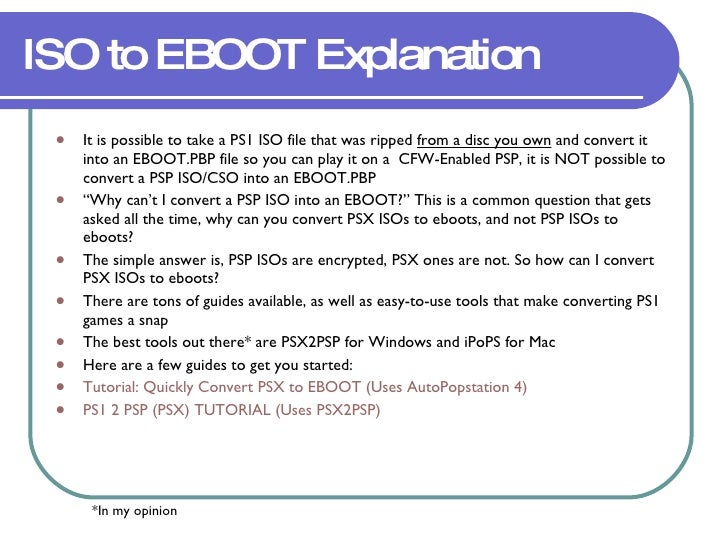 ISO to EBOOT Explanation

- It is possible to take a PS1 ISO file that was ripped from a disc you own and convert it into an EBOOT.PBP file so you can play it on a CFW-Enabled PSP, it is NOT possible to convert a PSP ISO/CSO into an EBOOT.PBP
- “Why can’t I convert a PSP ISO into an EBOOT?” This is a common question that gets asked all the time, why can you convert PSX ISOs to eboots, and not PSP ISOs to eboots?
- The simple answer is, PSP ISOs are encrypted, PSX ones are not. So how can I convert PSX ISOs to eboots?
- There are tons of guides available, as well as easy-to-use tools that make converting PS1 games a snap
- The best tools out there* are PSX2PSP for Windows and iPoPS for Mac
- Here are a few guides to get you started:
- Tutorial: Quickly Convert PSX to EBOOT (Uses AutoPopstation 4)
- PS1 2 PSP (PSX) TUTORIAL (Uses PSX2PSP)

*In my opinion